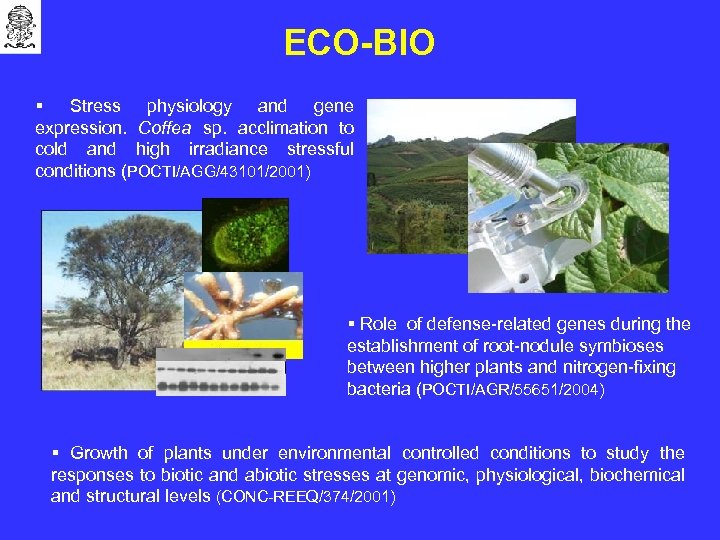 ECO-BIO

▪ Stress physiology and gene expression. Coffea sp. acclimation to cold and high irradiance stressful conditions (POCTI/AGG/43101/2001)

▪ Role of defense-related genes during the establishment of root-nodule symbioses between higher plants and nitrogen-fixing bacteria (POCTI/AGR/55651/2004)

▪ Growth of plants under environmental controlled conditions to study the responses to biotic and abiotic stresses at genomic, physiological, biochemical and structural levels (CONC-REEQ/374/2001)